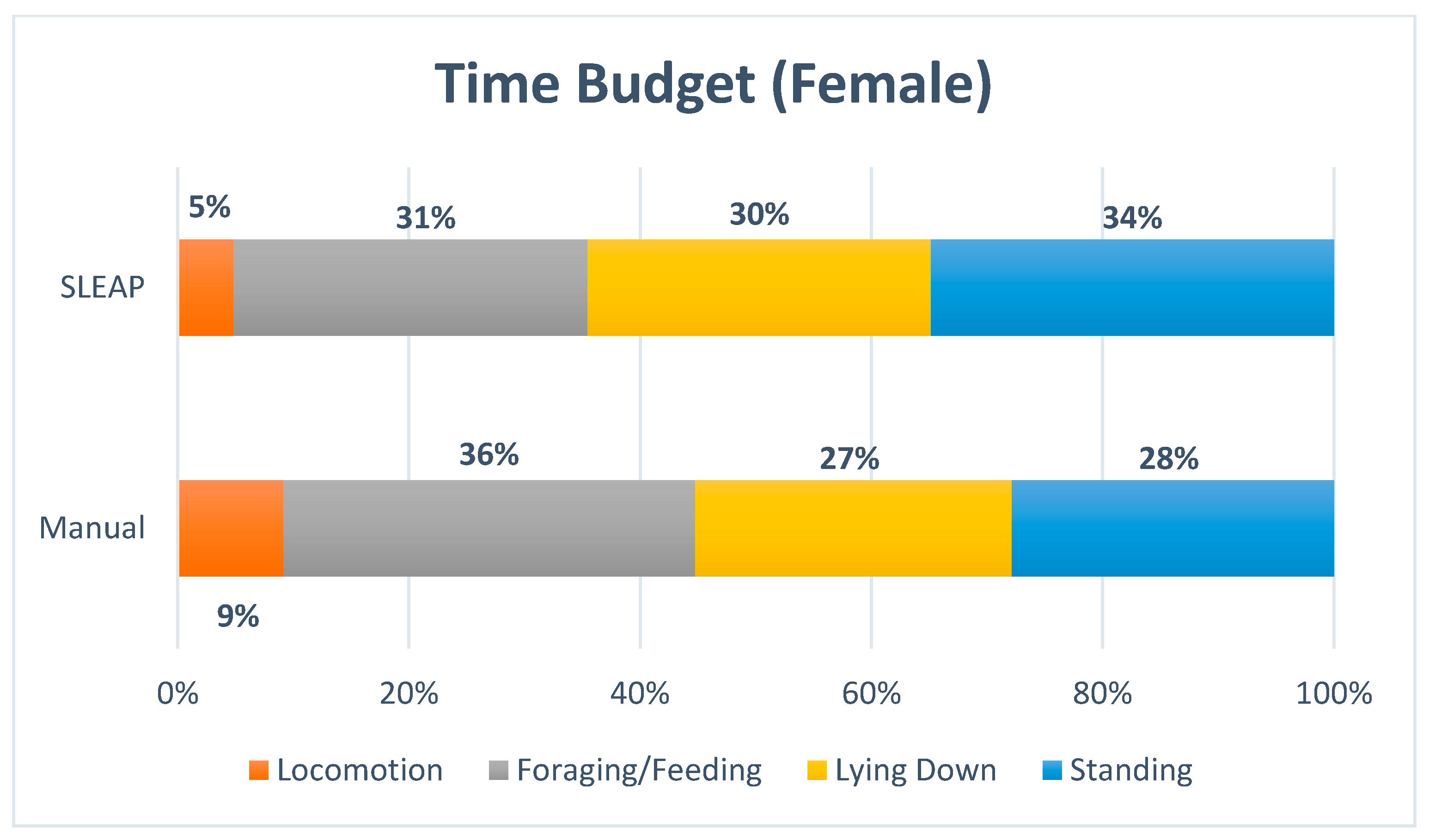 Time Budget (Female)

SLEAP
5%
31%
30%
34%

Manual
36%
27%
28%
9%

0%
20%
40%
60%
80%
100%

Locomotion
Foraging/Feeding
Lying Down
Standing